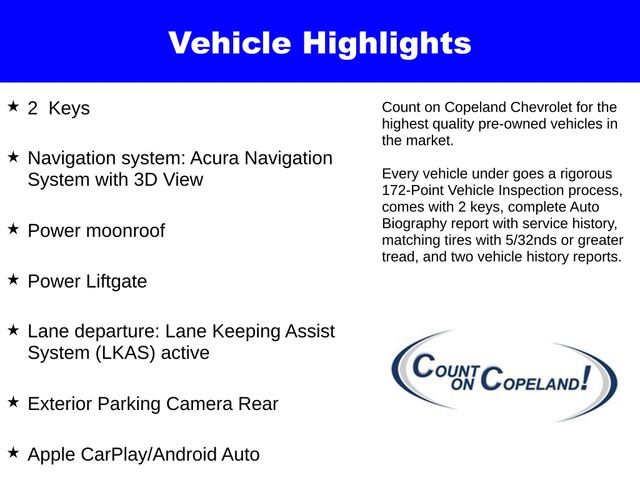 Vehicle Highlights

★ 2 Keys

★ Navigation system: Acura Navigation System with 3D View

★ Power moonroof

★ Power Liftgate

★ Lane departure: Lane Keeping Assist System (LKAS) active

★ Exterior Parking Camera Rear

★ Apple CarPlay/Android Auto

Count on Copeland Chevrolet for the highest quality pre-owned vehicles in the market.

Every vehicle under goes a rigorous 172-Point Vehicle Inspection process, comes with 2 keys, complete Auto Biography report with service history, matching tires with 5/32nds or greater tread, and two vehicle history reports.

COUNT ON COPELAND!